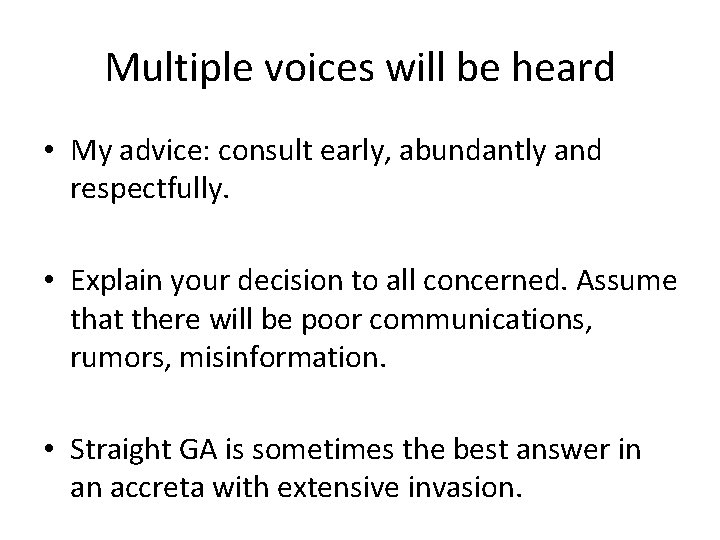 Multiple voices will be heard

• My advice: consult early, abundantly and respectfully.

• Explain your decision to all concerned. Assume that there will be poor communications, rumors, misinformation.

• Straight GA is sometimes the best answer in an accreta with extensive invasion.